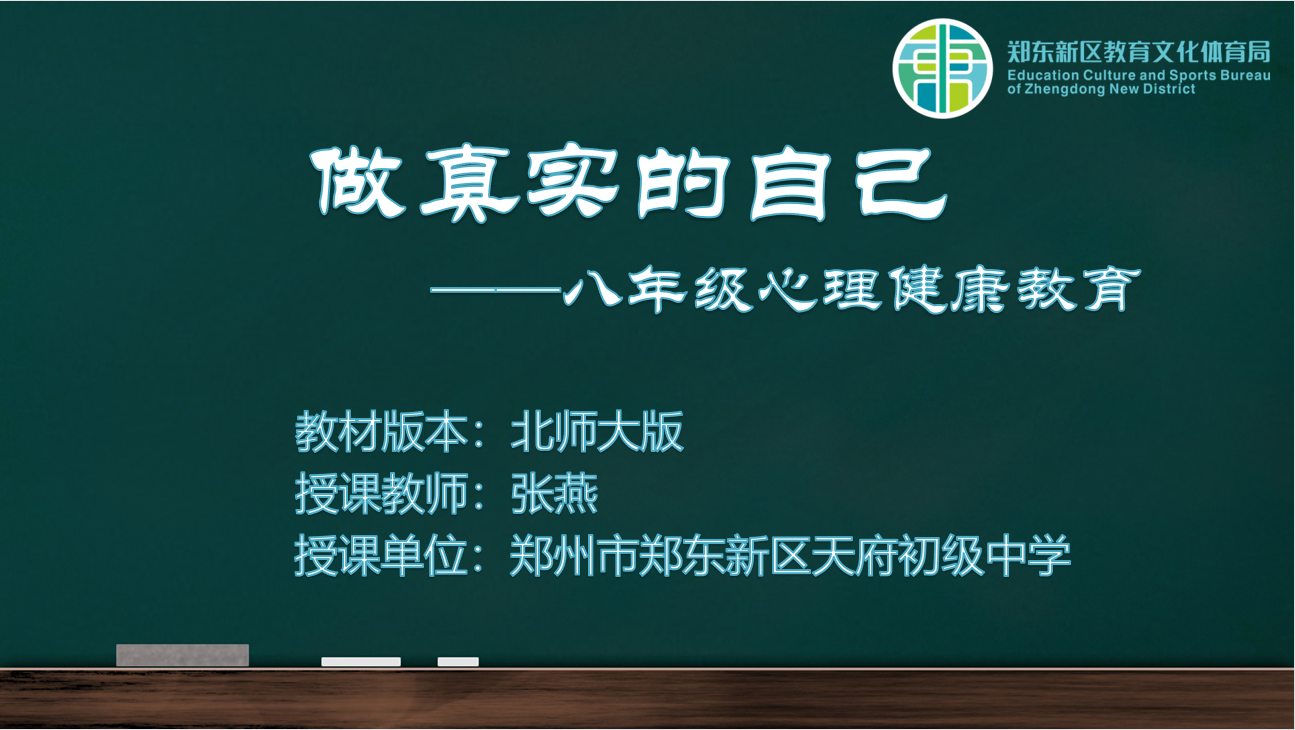 郑东新区教育文化体育局
Education Culture and Sports Bureau of Zhengdong New District

做真实的自己

——八年级心理健康教育

教材版本：北师大版
授课教师：张燕
授课单位：郑州市郑东新区天府初级中学